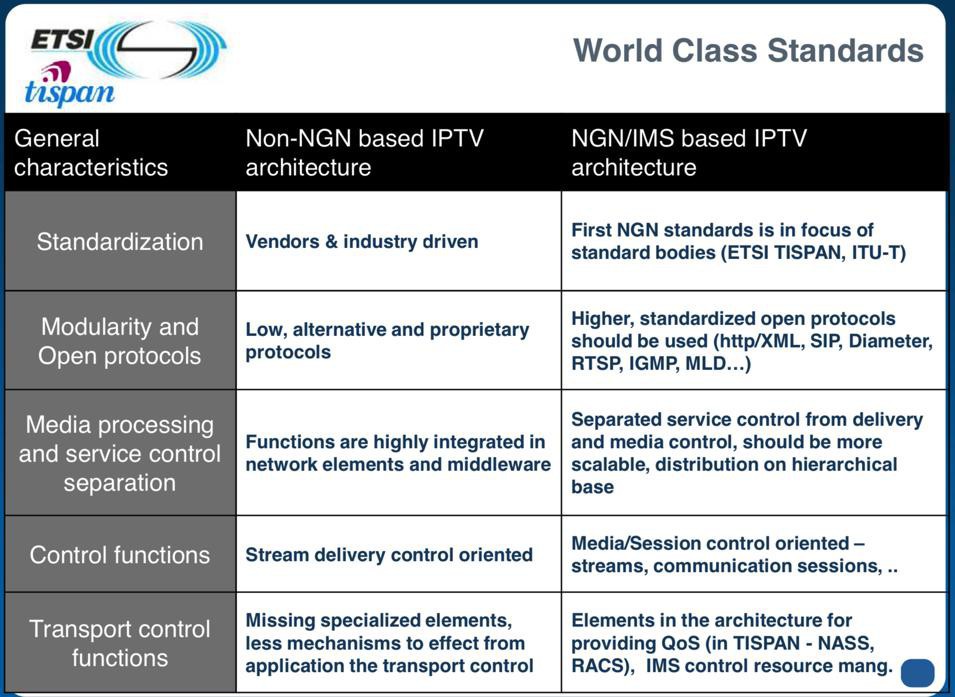 ETSI
tispan

World Class Standards

| General characteristics | Non-NGN based IPTV architecture | NGN/IMS based IPTV architecture |
|---|---|---|
| Standardization | Vendors & industry driven | First NGN standards is in focus of standard bodies (ETSI TISPAN, ITU-T) |
| Modularity and Open protocols | Low, alternative and proprietary protocols | Higher, standardized open protocols should be used (http/XML, SIP, Diameter, RTSP, IGMP, MLD…) |
| Media processing and service control separation | Functions are highly integrated in network elements and middleware | Separated service control from delivery and media control, should be more scalable, distribution on hierarchical base |
| Control functions | Stream delivery control oriented | Media/Session control oriented – streams, communication sessions, .. |
| Transport control functions | Missing specialized elements, less mechanisms to effect from application the transport control | Elements in the architecture for providing QoS (in TISPAN - NASS, RACS), IMS control resource mang. |